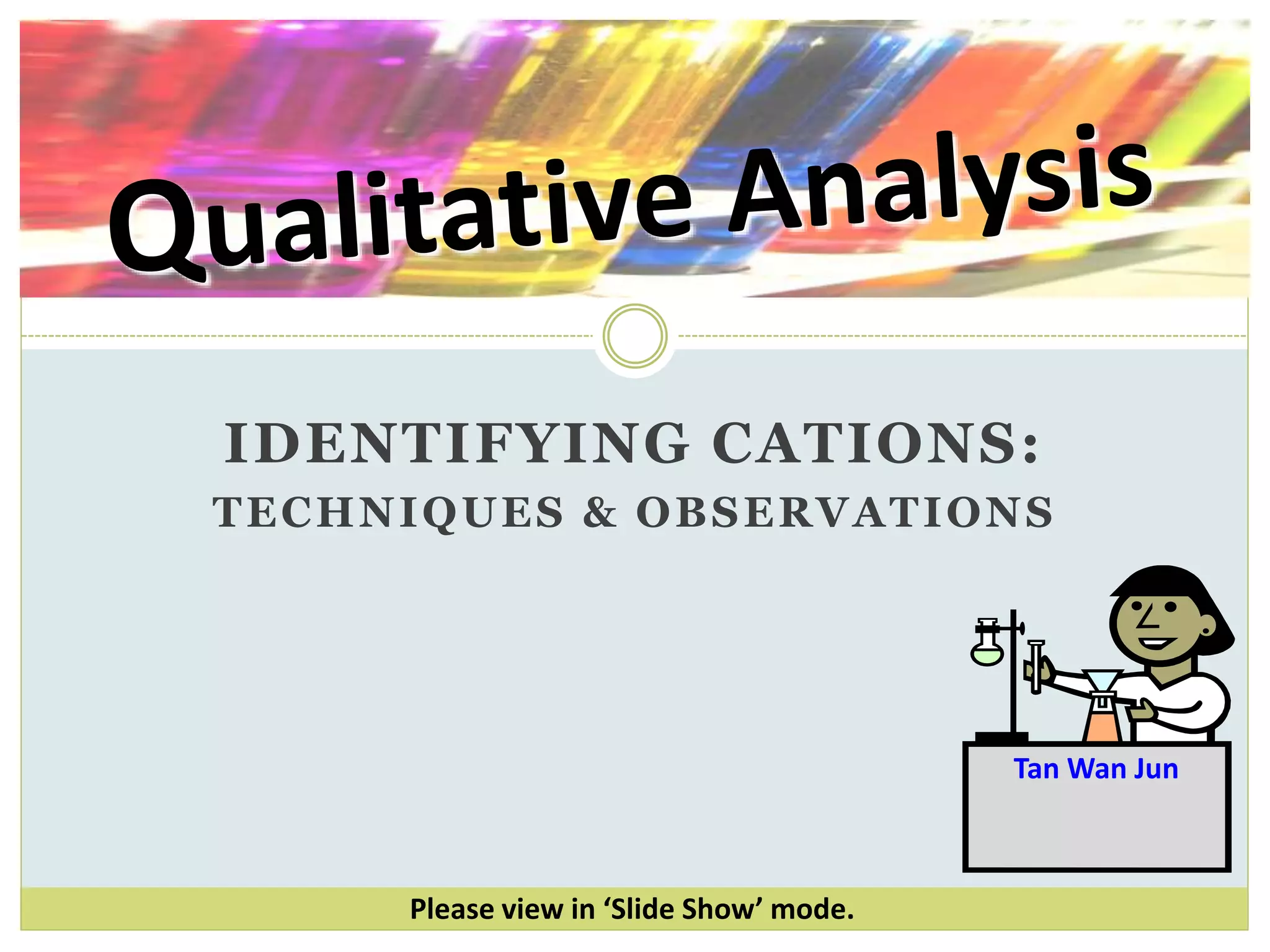 Qualitative Analysis

IDENTIFYING CATIONS:
TECHNIQUES & OBSERVATIONS

Tan Wan Jun

Please view in ‘Slide Show’ mode.